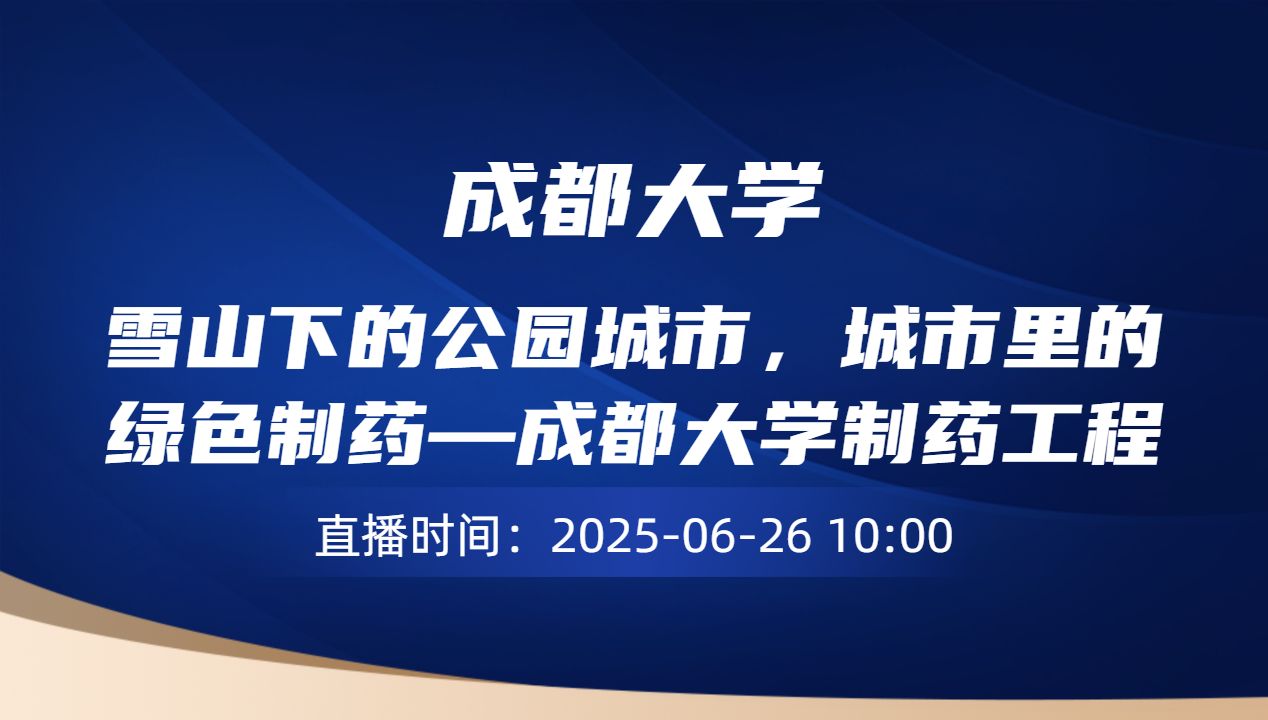 成都大学

雪山下的公园城市，城市里的绿色制药—成都大学制药工程

直播时间：2025-06-26 10:00